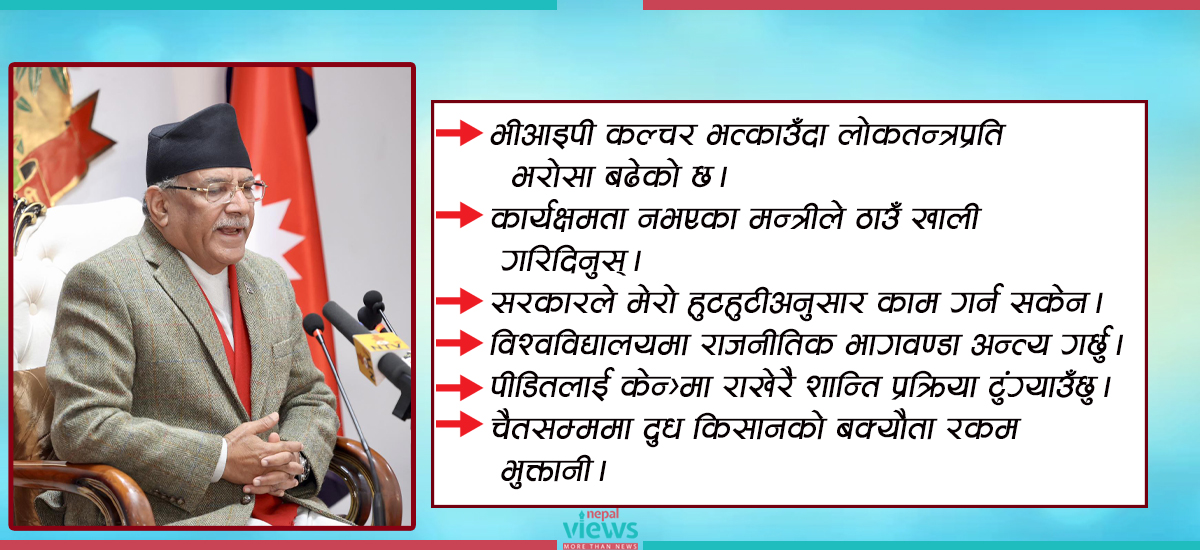 भीआइपी कल्चर भत्काउँदा लोकतन्त्रप्रति भरोसा बढेको छ।

कार्यक्षमता नभएका मन्त्रीले ठाउँ खाली गरिदिनुस्।

सरकारले मेरो हुटहुटीअनुसार काम गर्न सकेन।

विश्वविद्यालयमा राजनीतिक भागवण्डा अन्त्य गर्छु।

पीडितलाई केन्द्रमा राखेरै शान्ति प्रक्रिया टुंग्याउँछु।

चैतसम्ममा दुध किसानको बक्यौता रकम भुक्तानी।

nepal views
MORE THAN NEWS